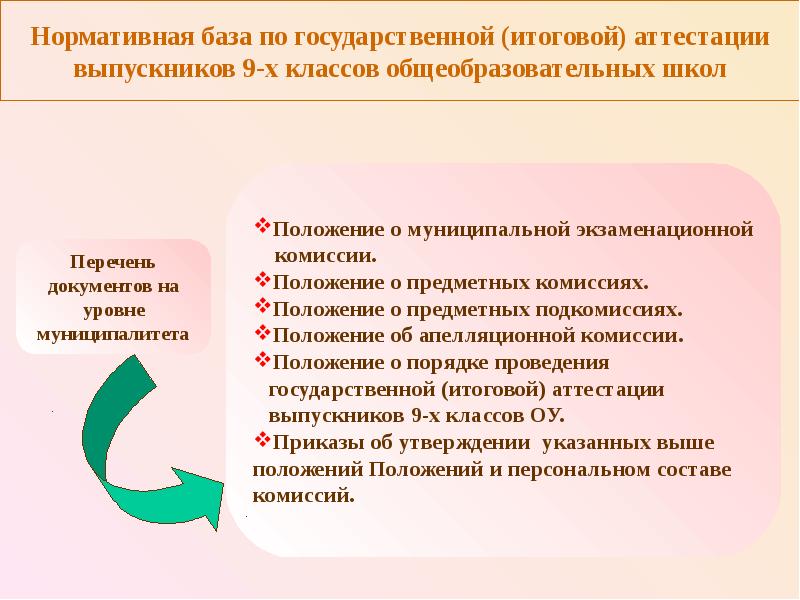 Нормативная база по государственной (итоговой) аттестации выпускников 9-х классов общеобразовательных школ

Перечень документов на уровне муниципалитета

❖Положение о муниципальной экзаменационной комиссии.
❖Положение о предметных комиссиях.
❖Положение о предметных подкомиссиях.
❖Положение об апелляционной комиссии.
❖Положение о порядке проведения государственной (итоговой) аттестации выпускников 9-х классов ОУ.
❖Приказы об утверждении указанных выше положений Положений и персональном составе комиссий.